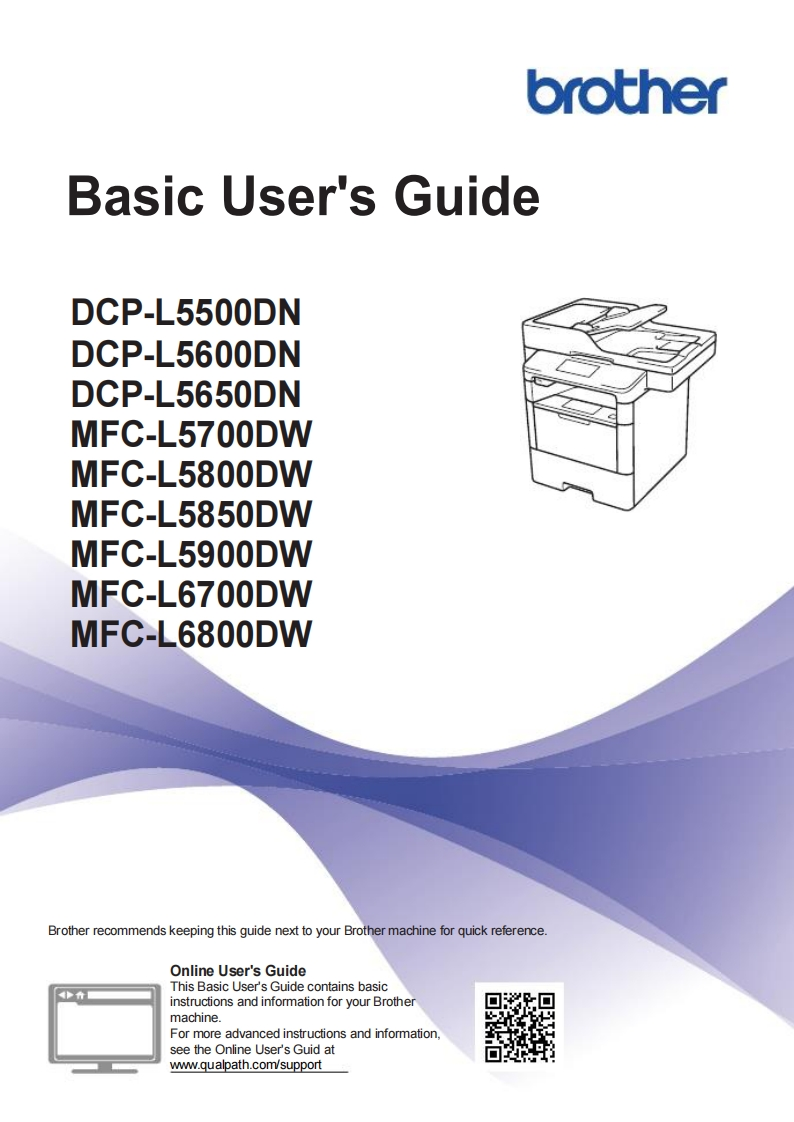 brother

Basic User's Guide

DCP-L5500DN
DCP-L5600DN
DCP-L5650DN
MFC-L5700DW
MFC-L5800DW
MFC-L5850DW
MFC-L5900DW
MFC-L6700DW
MFC-L6800DW

Brother recommends keeping this guide next to your Brother machine for quick reference.

Online User's Guide
This Basic User's Guide contains basic instructions and information for your Brother machine.
For more advanced instructions and information, see the Online User's Guid at
www.qualpath.com/support